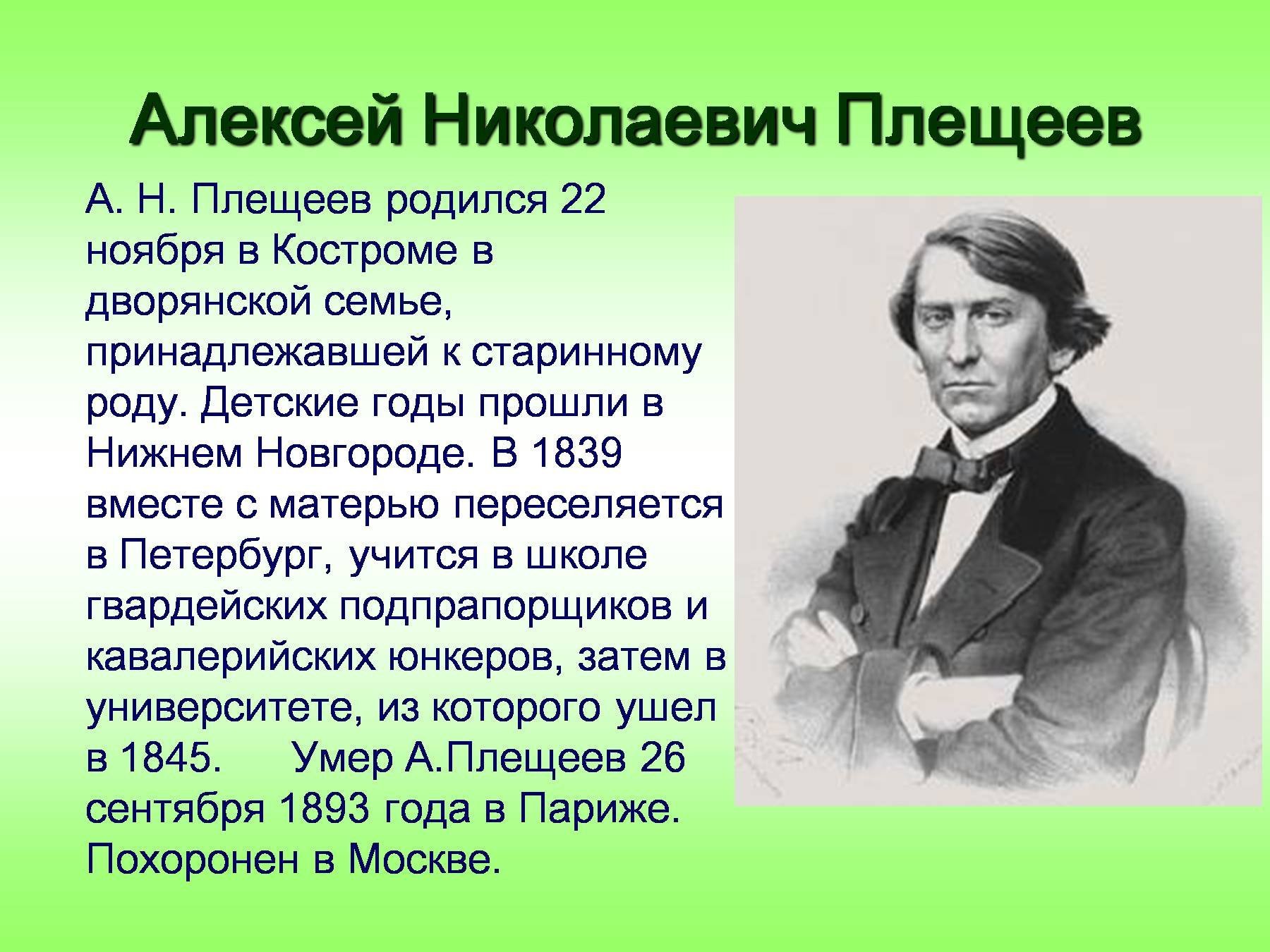 Алексей Николаевич Плещеев

А. Н. Плещеев родился 22 ноября в Костроме в дворянской семье, принадлежавшей к старинному роду. Детские годы прошли в Нижнем Новгороде. В 1839 вместе с матерью переселяется в Петербург, учится в школе гвардейских подпрапорщиков и кавалерийских юнкеров, затем в университете, из которого ушел в 1845. Умер А.Плещеев 26 сентября 1893 года в Париже. Похоронен в Москве.